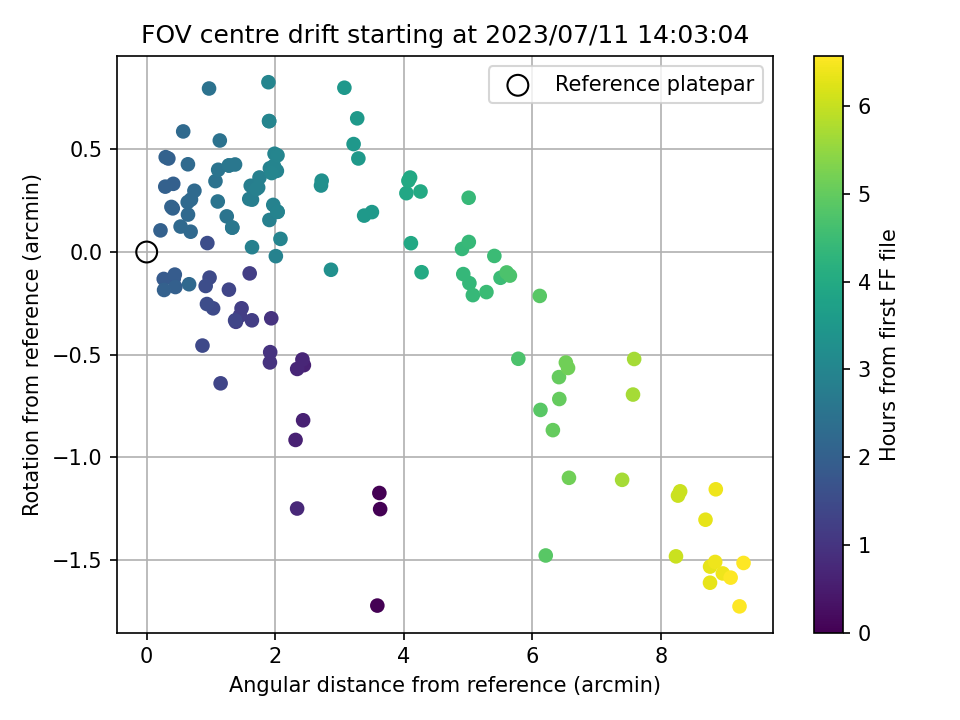 FOV centre drift starting at 2023/07/11 14:03:04

Reference platepar

Rotation from reference (arcmin)

0.5
0.0
−0.5
−1.0
−1.5

0
2
4
6
8

Angular distance from reference (arcmin)

Hours from first FF file

6
5
4
3
2
1
0